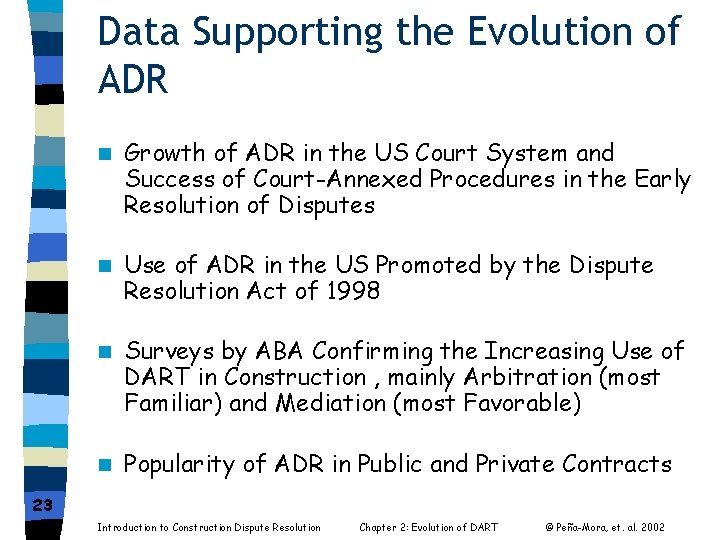 Data Supporting the Evolution of ADR

Growth of ADR in the US Court System and Success of Court-Annexed Procedures in the Early Resolution of Disputes

Use of ADR in the US Promoted by the Dispute Resolution Act of 1998

Surveys by ABA Confirming the Increasing Use of DART in Construction , mainly Arbitration (most Familiar) and Mediation (most Favorable)

Popularity of ADR in Public and Private Contracts

23

Introduction to Construction Dispute Resolution

Chapter 2: Evolution of DART

© Peña-Mora, et. al. 2002